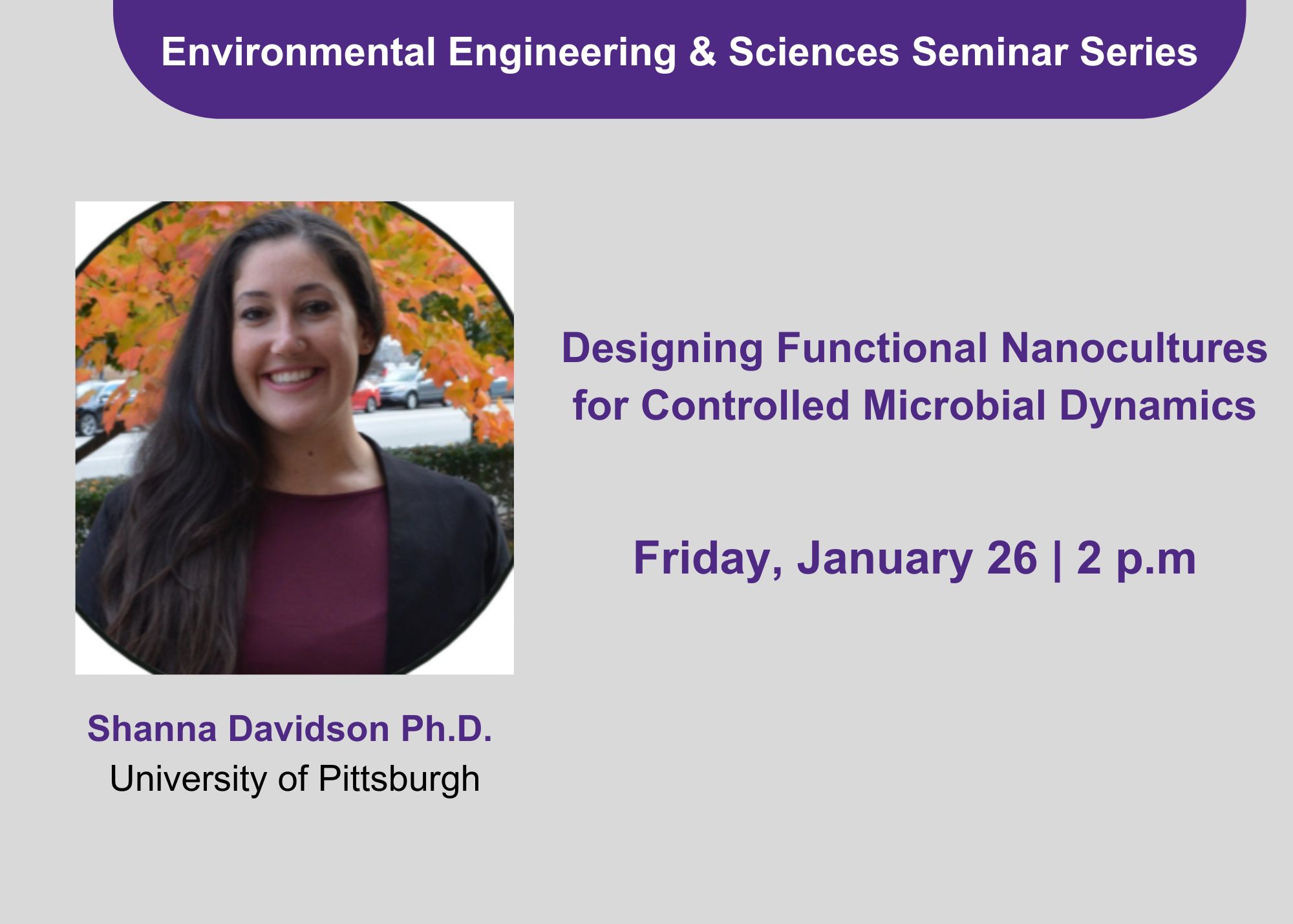 Environmental Engineering & Sciences Seminar Series

Designing Functional Nanocultures for Controlled Microbial Dynamics

Friday, January 26 | 2 p.m

Shanna Davidson Ph.D.
University of Pittsburgh